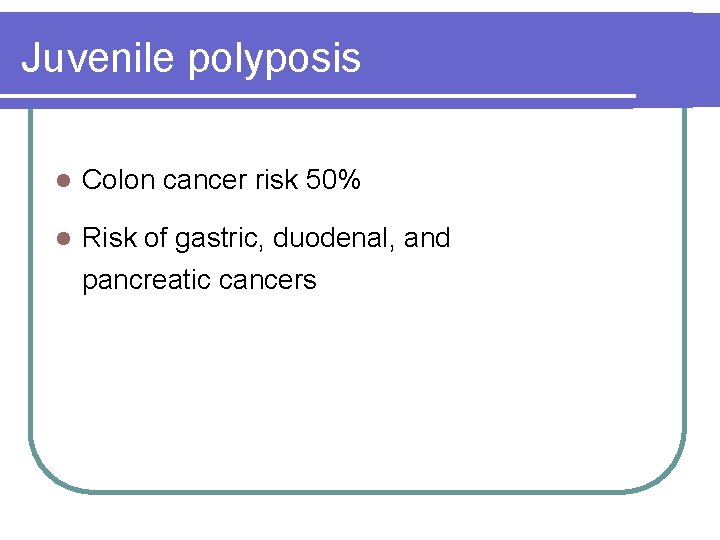 Juvenile polyposis

- Colon cancer risk 50%
- Risk of gastric, duodenal, and pancreatic cancers